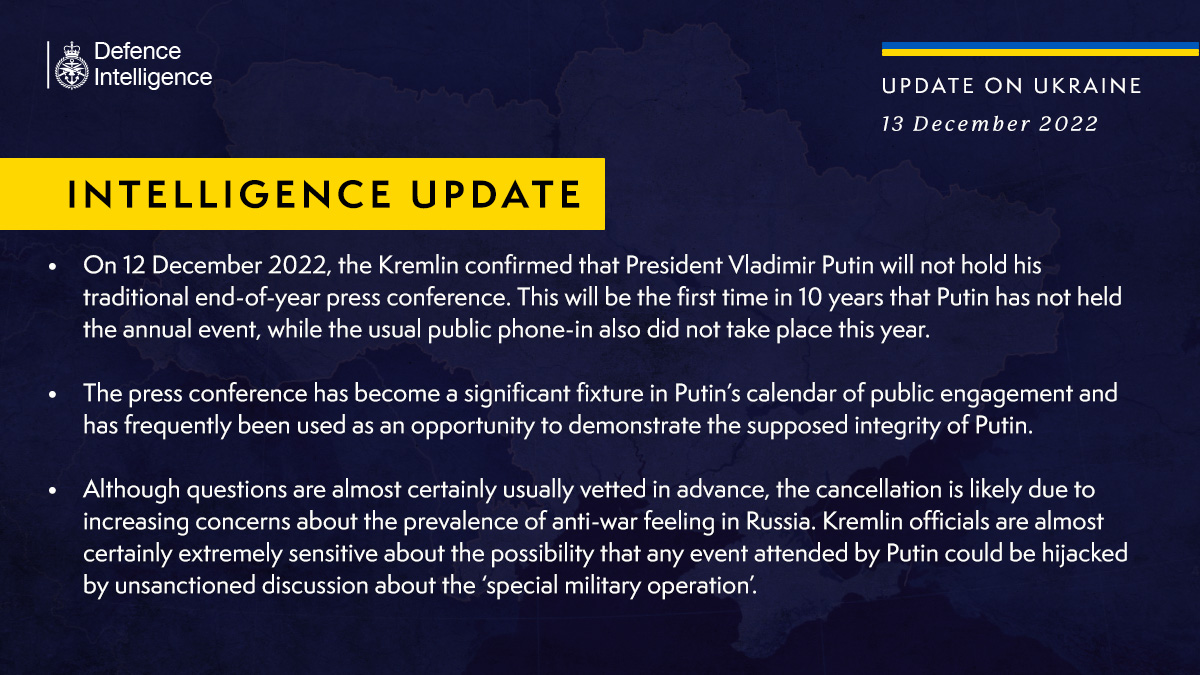 Defence Intelligence

UPDATE ON UKRAINE
13 December 2022

INTELLIGENCE UPDATE

• On 12 December 2022, the Kremlin confirmed that President Vladimir Putin will not hold his traditional end-of-year press conference. This will be the first time in 10 years that Putin has not held the annual event, while the usual public phone-in also did not take place this year.

• The press conference has become a significant fixture in Putin's calendar of public engagement and has frequently been used as an opportunity to demonstrate the supposed integrity of Putin.

• Although questions are almost certainly usually vetted in advance, the cancellation is likely due to increasing concerns about the prevalence of anti-war feeling in Russia. Kremlin officials are almost certainly extremely sensitive about the possibility that any event attended by Putin could be hijacked by unsanctioned discussion about the 'special military operation'.